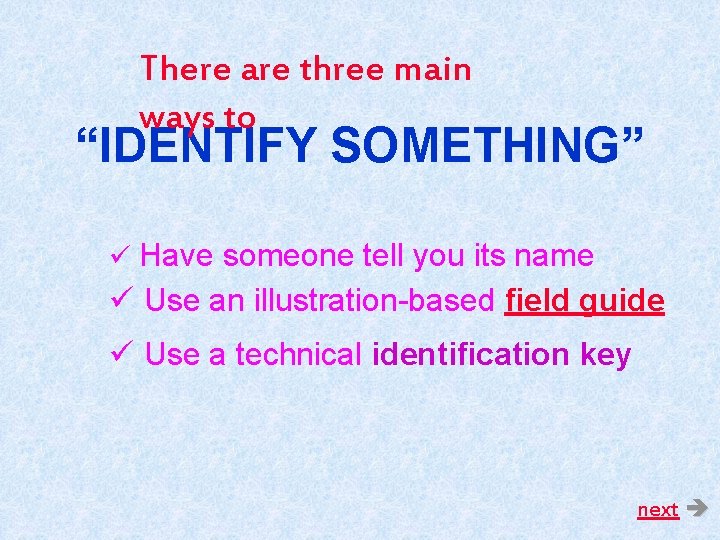 There are three main ways to
“IDENTIFY SOMETHING”

✓ Have someone tell you its name
✓ Use an illustration-based field guide
✓ Use a technical identification key

next